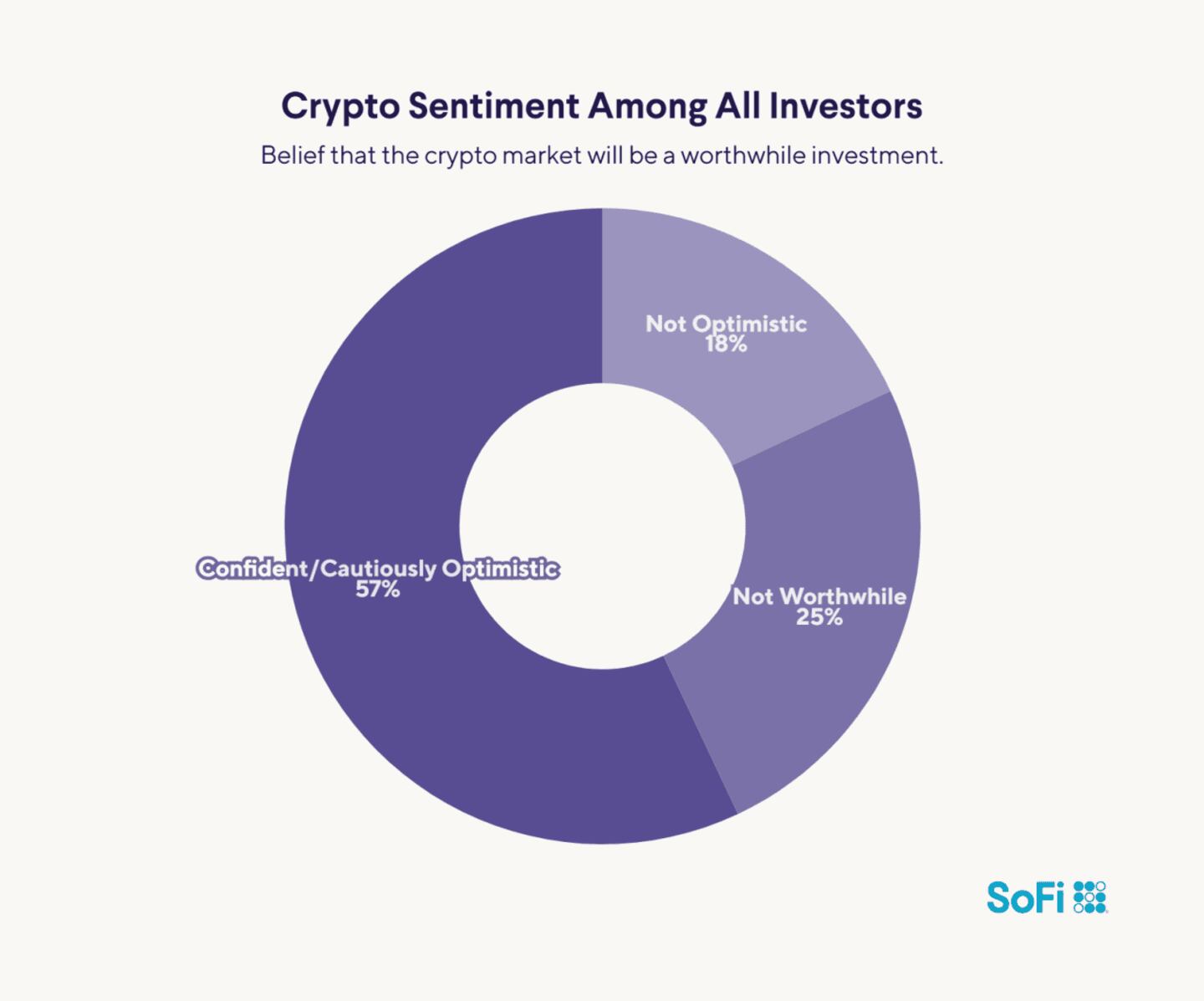 Crypto Sentiment Among All Investors

Belief that the crypto market will be a worthwhile investment.

Not Optimistic
18%

Not Worthwhile
25%

Confident/Cautiously Optimistic
57%

SoFi